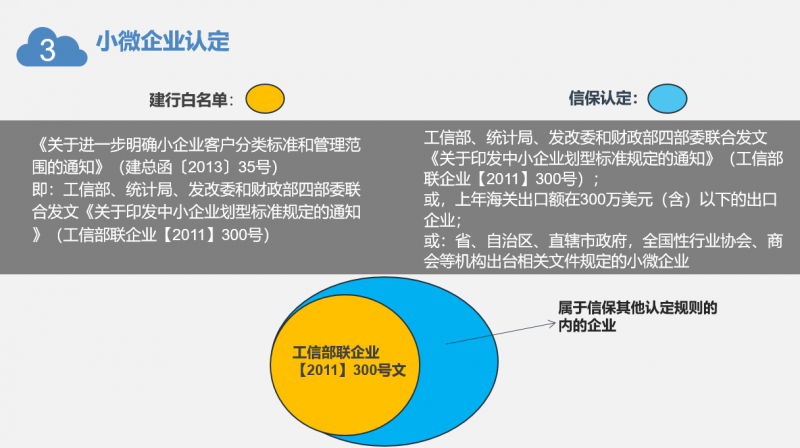 3 小微企业认定

建行白名单：

信保认定：

《关于进一步明确小企业客户分类标准和管理范围的通知》（建总函〔2013〕35号）
即：工信部、统计局、发改委和财政部四部委联合发文《关于印发中小企业划型标准规定的通知》（工信部联企业【2011】300号）

工信部、统计局、发改委和财政部四部委联合发文《关于印发中小企业划型标准规定的通知》（工信部联企业【2011】300号）；
或，上年海关出口额在300万美元（含）以下的出口企业；
或：省、自治区、直辖市政府，全国性行业协会、商会等机构出台相关文件规定的小微企业

工信部联企业【2011】300号文

属于信保其他认定规则的内的企业